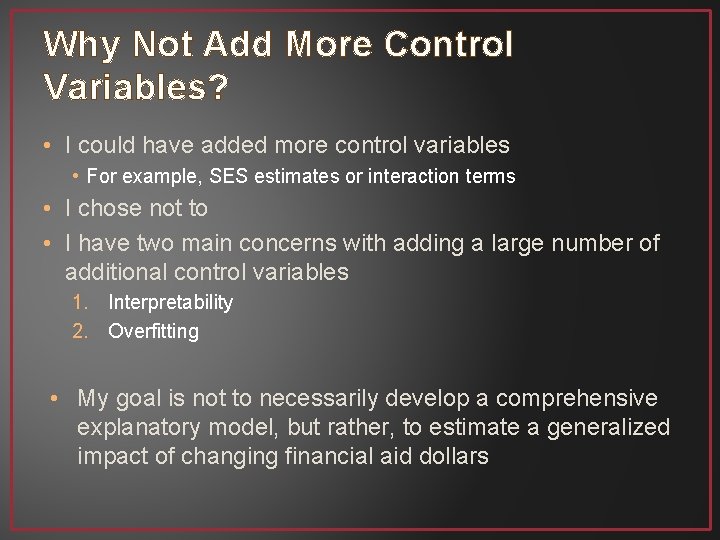 Why Not Add More Control Variables?

• I could have added more control variables
  • For example, SES estimates or interaction terms
• I chose not to
• I have two main concerns with adding a large number of additional control variables
  1. Interpretability
  2. Overfitting

• My goal is not to necessarily develop a comprehensive explanatory model, but rather, to estimate a generalized impact of changing financial aid dollars